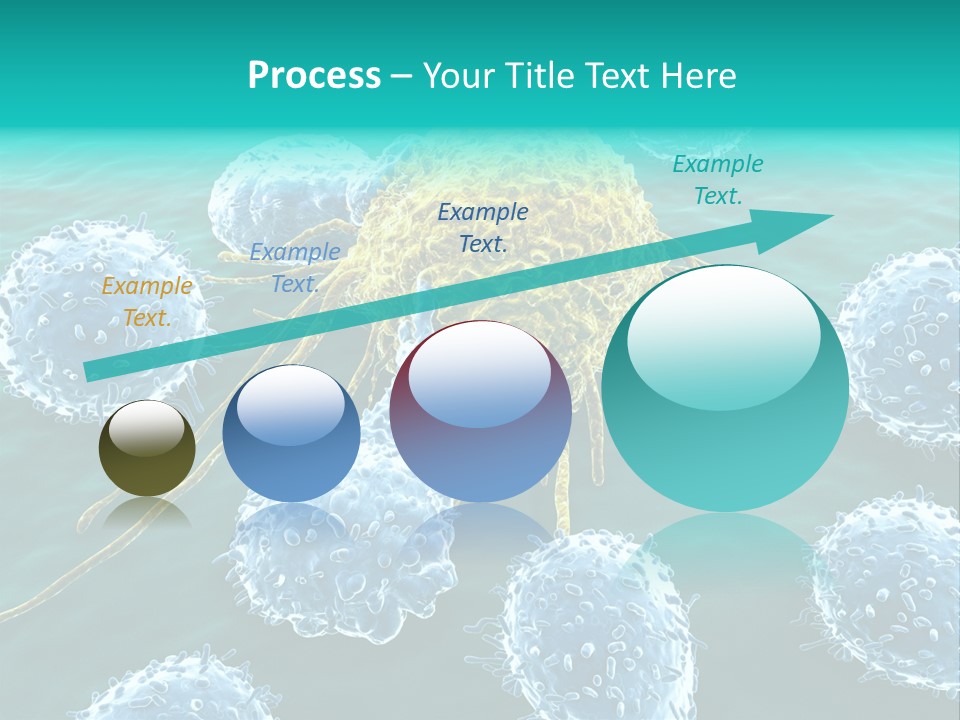 Process – Your Title Text Here

Example Text.

Example Text.

Example Text.

Example Text.